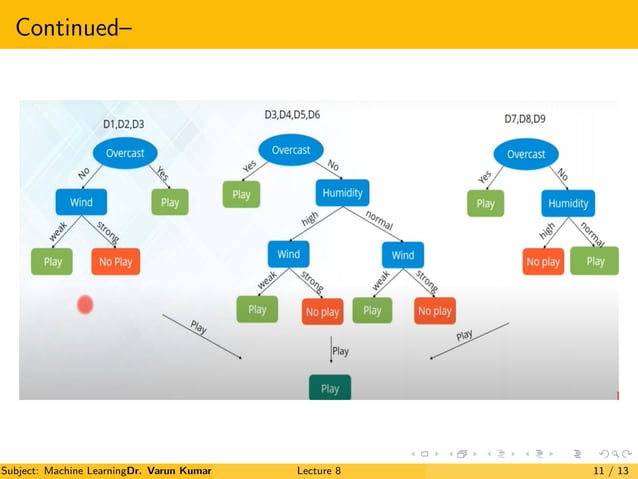 Continued–

D1,D2,D3

Overcast

No

Yes

Wind

Play

weak

strong

Play

No Play

D3,D4,D5,D6

Overcast

Yes

No

Play

Humidity

high

normal

Wind

Wind

weak

strong

weak

strong

Play

No play

Play

No play

D7,D8,D9

Overcast

Yes

No

Play

Humidity

high

normal

No play

Play

Play

Play

Play

Play

Subject: Machine Learning Dr. Varun Kumar Lecture 8 11 / 13